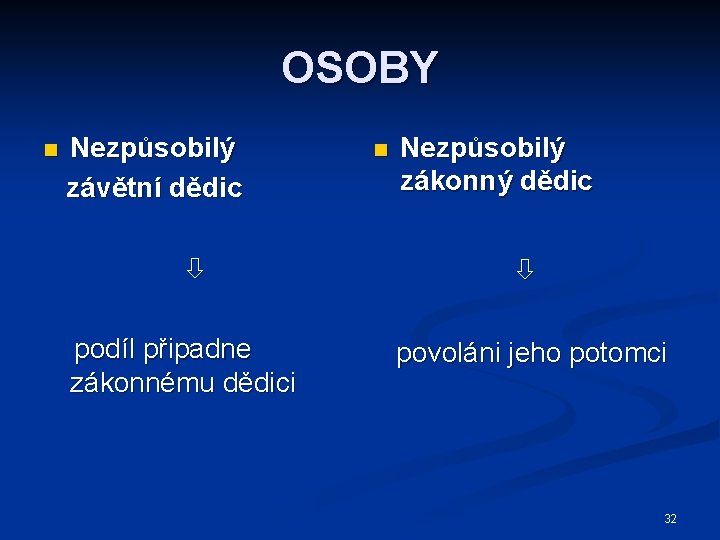 OSOBY

Nezpůsobilý závětní dědic

⇩

podíl připadne zákonnému dědici

Nezpůsobilý zákonný dědic

⇩

povoláni jeho potomci

32